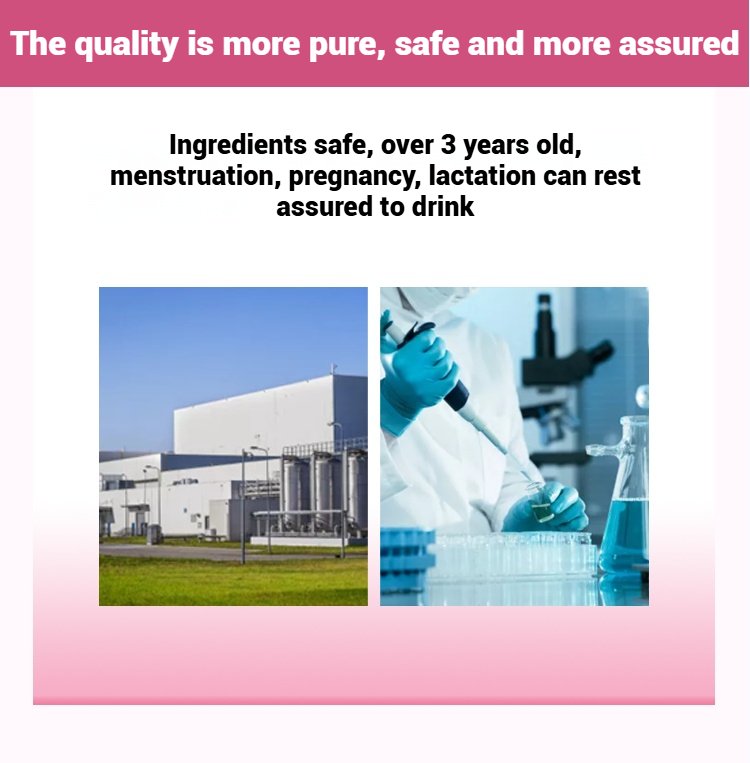 The quality is more pure, safe and more assured

Ingredients safe, over 3 years old, menstruation, pregnancy, lactation can rest assured to drink